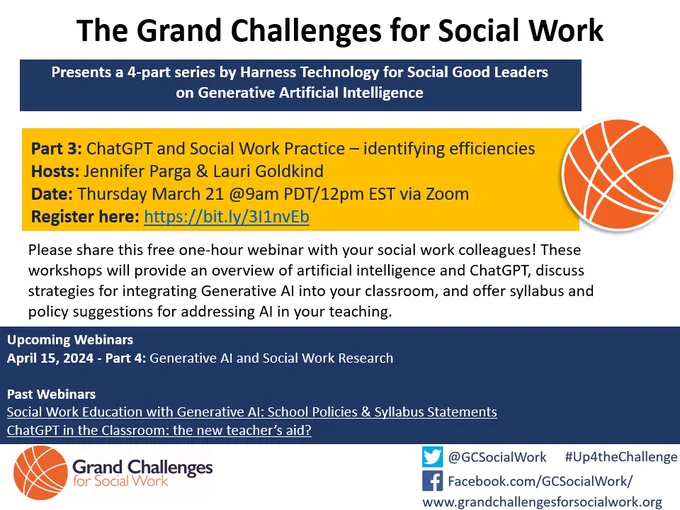 The Grand Challenges for Social Work

Presents a 4-part series by Harness Technology for Social Good Leaders on Generative Artificial Intelligence

Part 3: ChatGPT and Social Work Practice – identifying efficiencies
Hosts: Jennifer Parga & Lauri Goldkind
Date: Thursday March 21 @9am PDT/12pm EST via Zoom
Register here: https://bit.ly/3I1nvEb

Please share this free one-hour webinar with your social work colleagues! These workshops will provide an overview of artificial intelligence and ChatGPT, discuss strategies for integrating Generative AI into your classroom, and offer syllabus and policy suggestions for addressing AI in your teaching.

Upcoming Webinars
April 15, 2024 - Part 4: Generative AI and Social Work Research

Past Webinars
Social Work Education with Generative AI: School Policies & Syllabus Statements
ChatGPT in the Classroom: the new teacher's aid?

Grand Challenges for Social Work

@GCSocialWork #Up4theChallenge
Facebook.com/GCSocialWork/
www.grandchallengesforsocialwork.org